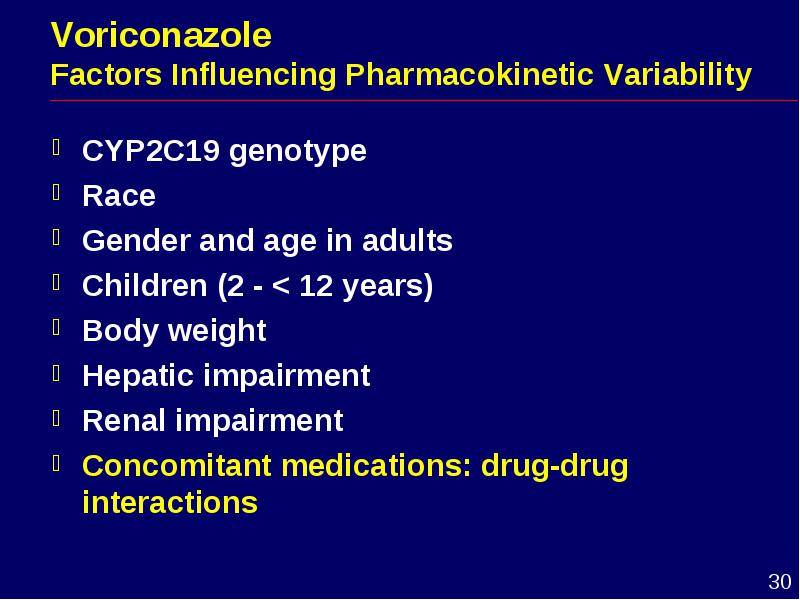 Voriconazole
Factors Influencing Pharmacokinetic Variability

CYP2C19 genotype
Race
Gender and age in adults
Children (2 - < 12 years)
Body weight
Hepatic impairment
Renal impairment
Concomitant medications: drug-drug interactions

30